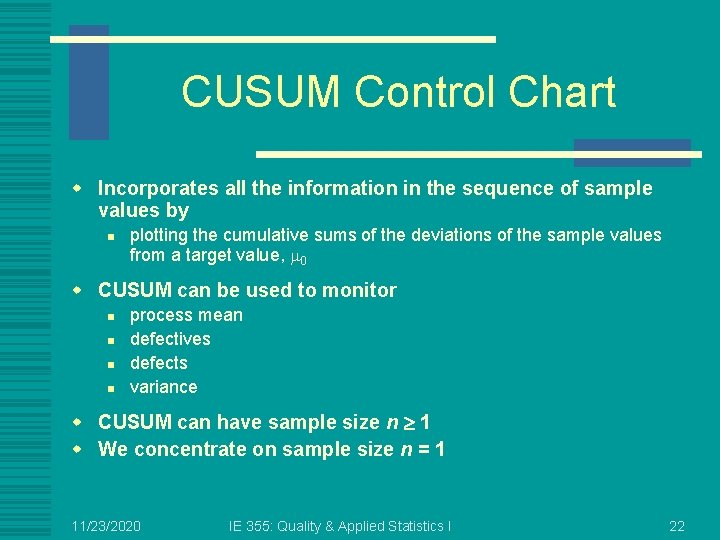 CUSUM Control Chart

• Incorporates all the information in the sequence of sample values by
• plotting the cumulative sums of the deviations of the sample values from a target value, $\mu_0$

• CUSUM can be used to monitor
• process mean
• defectives
• defects
• variance

• CUSUM can have sample size $n \geq 1$
• We concentrate on sample size $n = 1$

11/23/2020 IE 355: Quality & Applied Statistics I 22